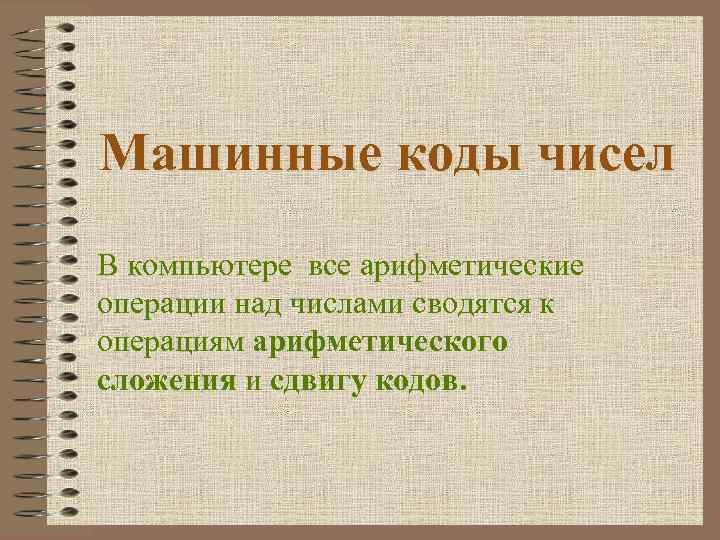 Машинные коды чисел

В компьютере все арифметические операции над числами сводятся к операциям арифметического сложения и сдвигу кодов.